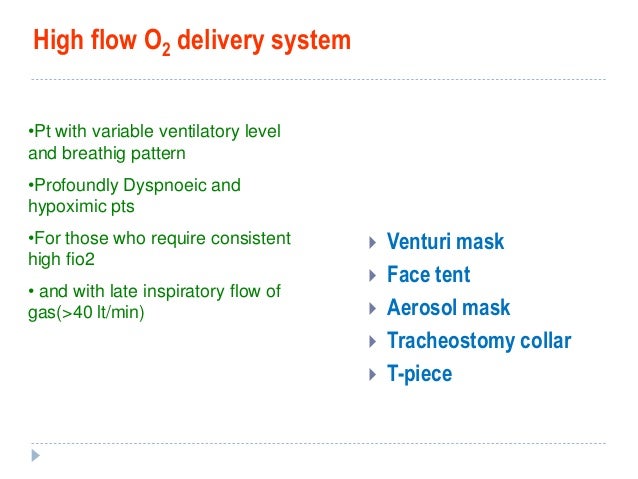 High flow $O_2$ delivery system

•Pt with variable ventilatory level and breathig pattern

•Profoundly Dyspnoeic and hypoximic pts

•For those who require consistent high fio2

• and with late inspiratory flow of gas(>40 lt/min)

Venturi mask
Face tent
Aerosol mask
Tracheostomy collar
T-piece